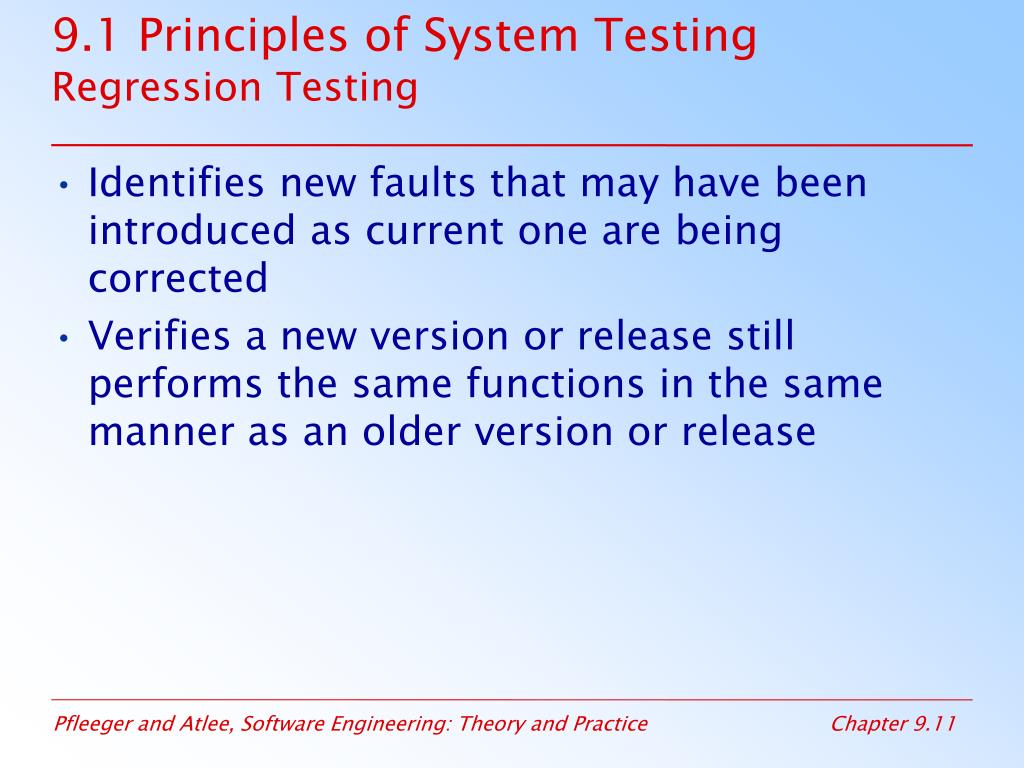 9.1 Principles of System Testing
Regression Testing

• Identifies new faults that may have been introduced as current one are being corrected
• Verifies a new version or release still performs the same functions in the same manner as an older version or release

Pfleeger and Atlee, Software Engineering: Theory and Practice
Chapter 9.11